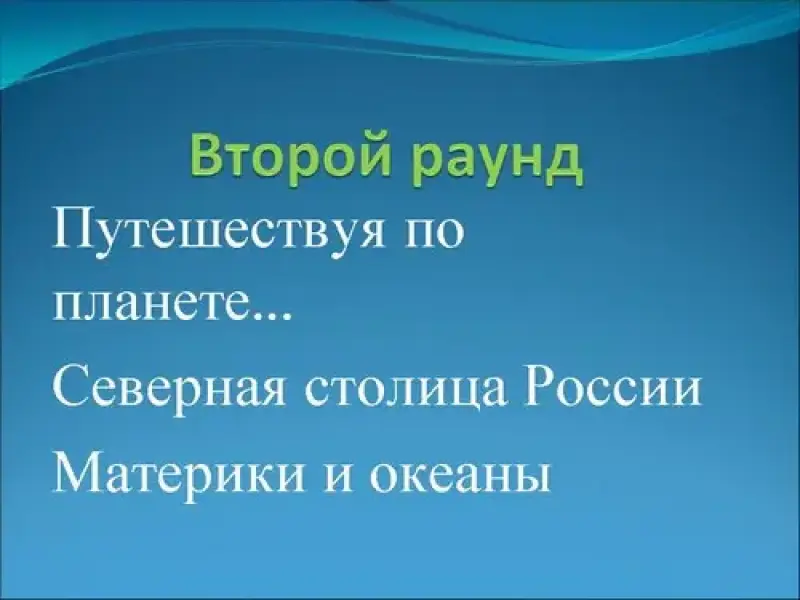 Второй раунд

Путешествуя по планете...

Северная столица России

Материки и океаны